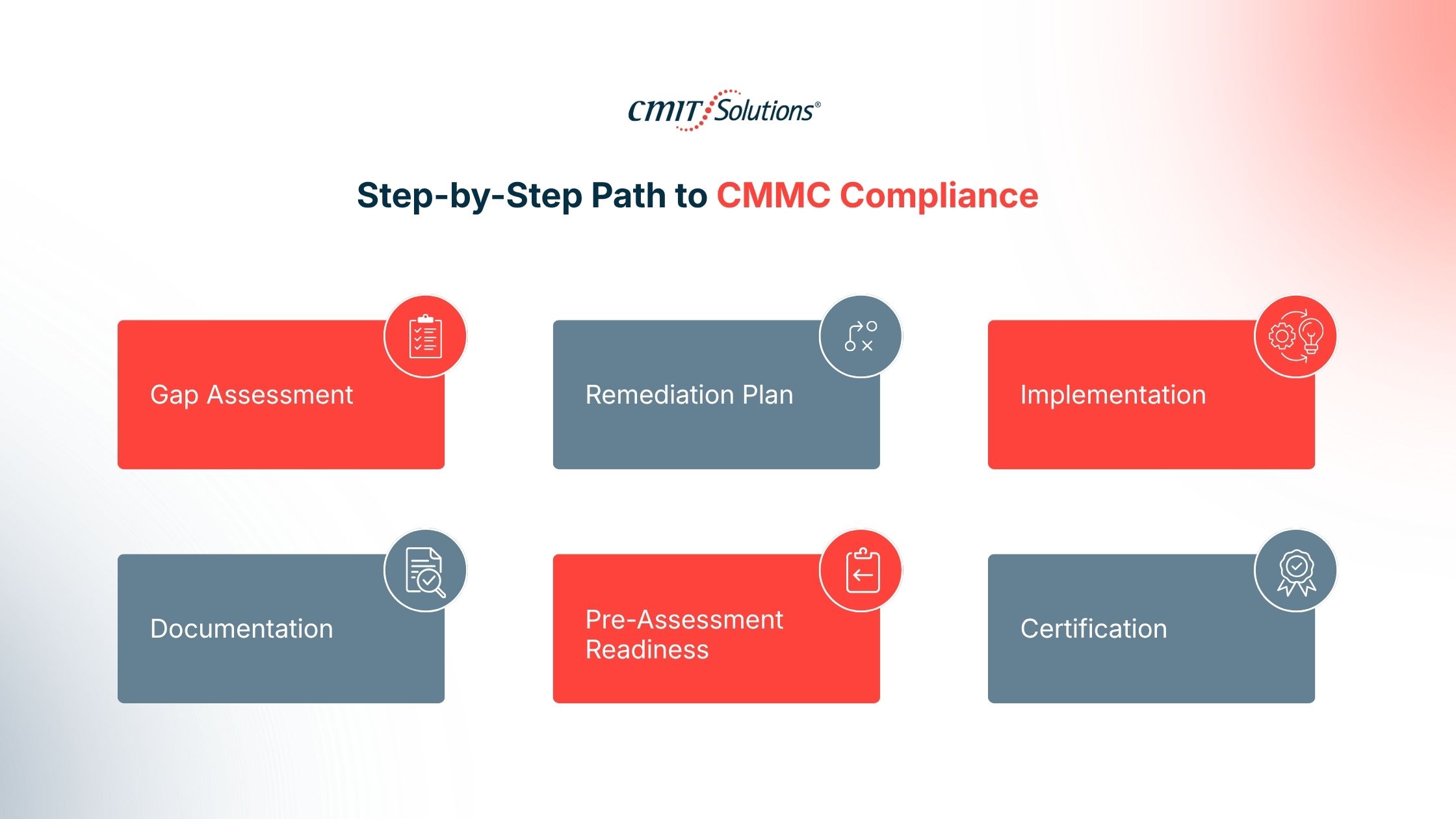 CMIT Solutions®

Step-by-Step Path to CMMC Compliance

Gap Assessment

Remediation Plan

Implementation

Documentation

Pre-Assessment Readiness

Certification